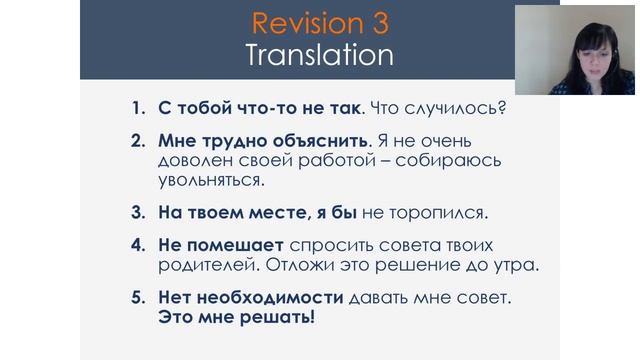 Revision 3
Translation

1. С тобой что-то не так. Что случилось?

2. Мне трудно объяснить. Я не очень доволен своей работой – собираюсь увольняться.

3. На твоем месте, я бы не торопился.

4. Не помешает спросить совета твоих родителей. Отложи это решение до утра.

5. Нет необходимости давать мне совет. Это мне решать!